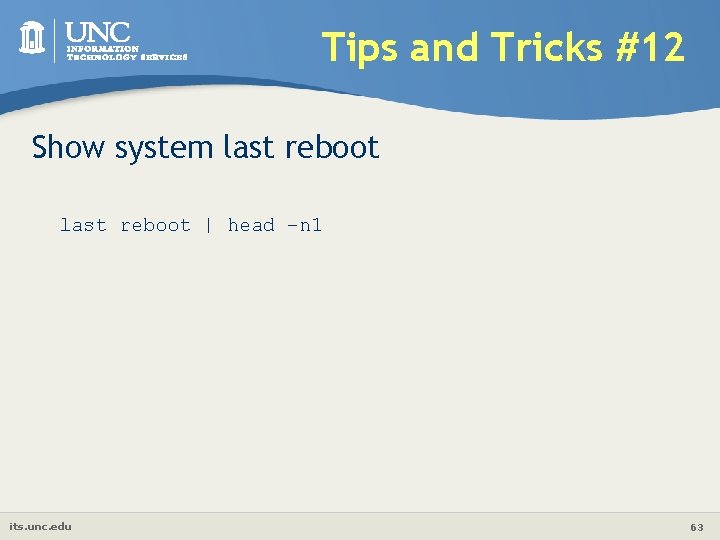 UNC
INFORMATION
TECHNOLOGY SERVICES

Tips and Tricks #12

Show system last reboot

last reboot | head –n1

its.unc.edu

63